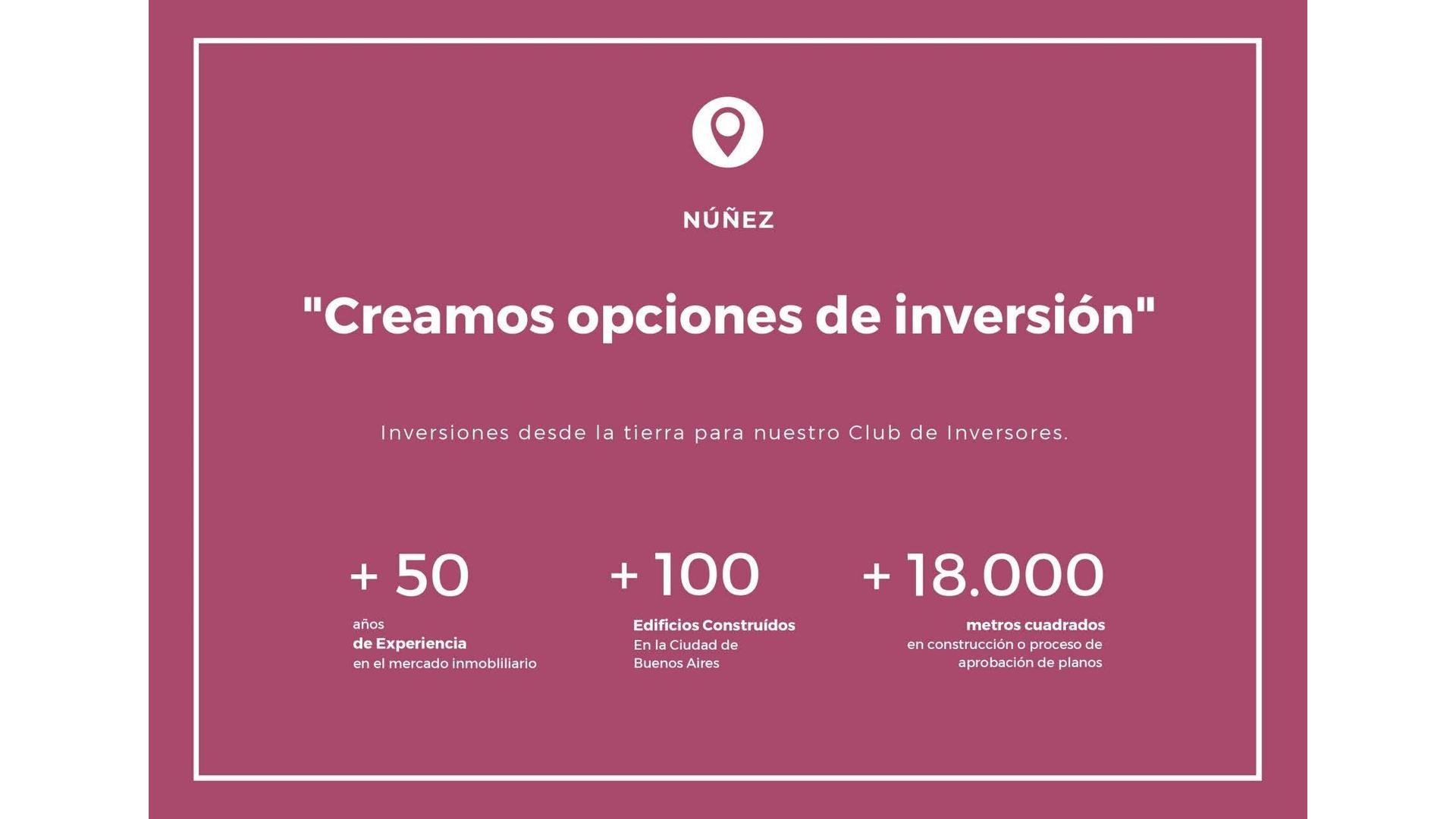 NÚÑEZ

"Creamos opciones de inversión"

Inversiones desde la tierra para nuestro Club de Inversores.

+ 50
años
de Experiencia
en el mercado inmobliliario

+ 100
Edificios Construídos
En la Ciudad de
Buenos Aires

+ 18.000
metros cuadrados
en construcción o proceso de
aprobación de planos